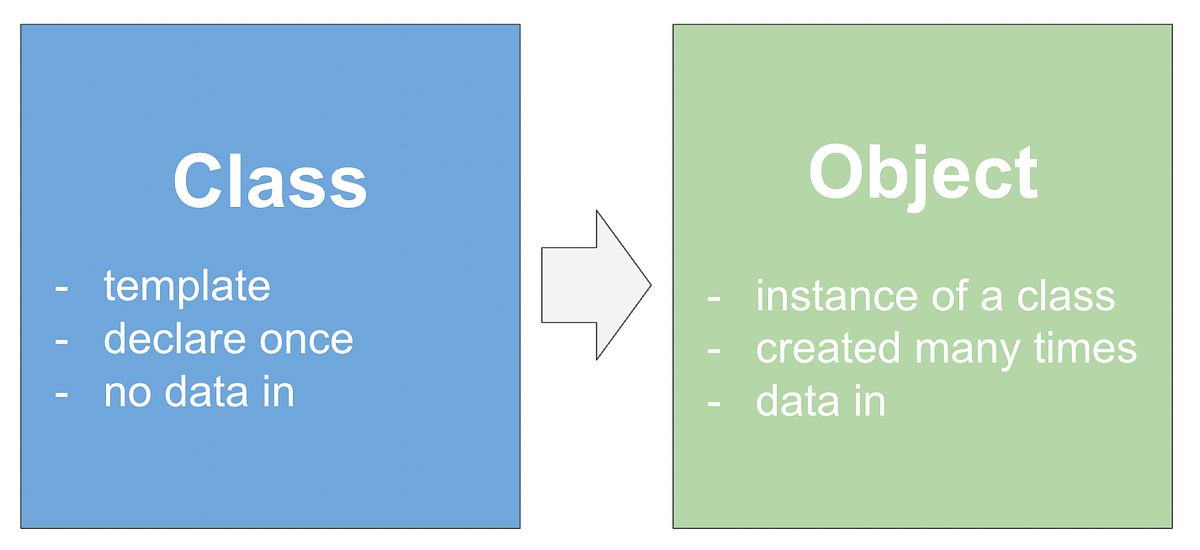 Class

- template
- declare once
- no data in

Object

- instance of a class
- created many times
- data in